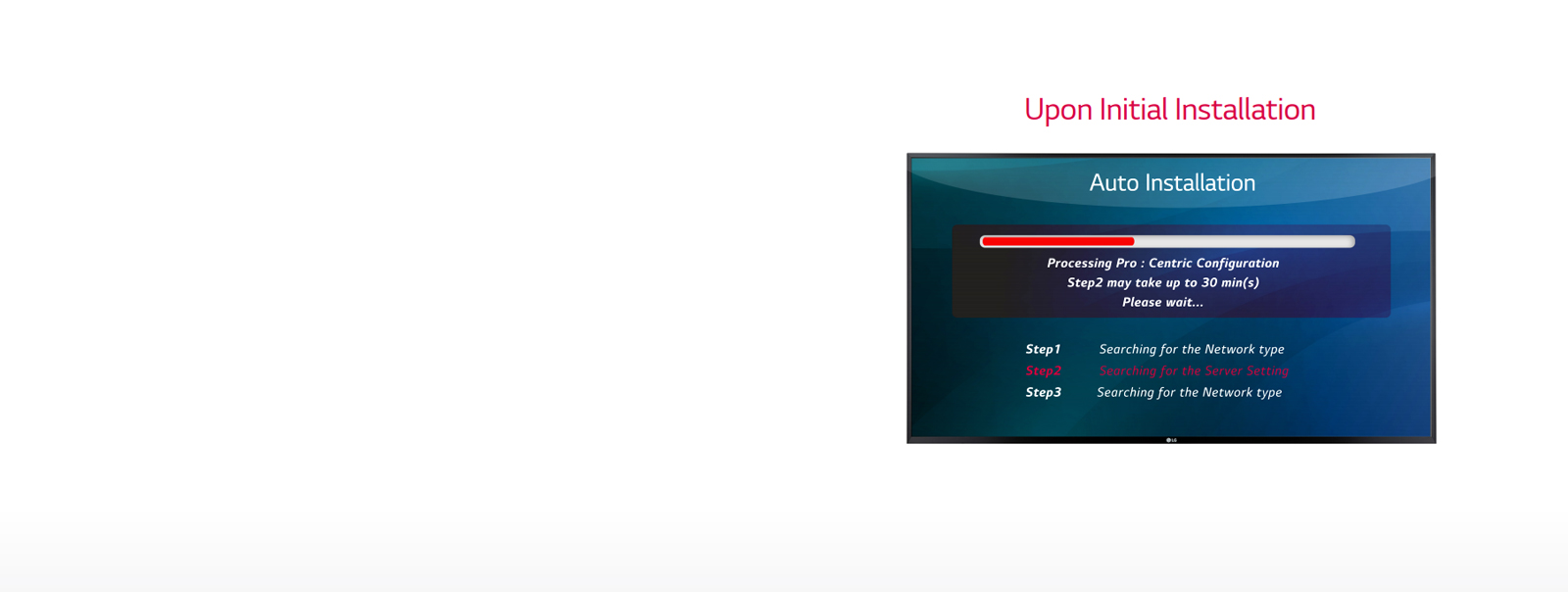 Upon Initial Installation

Auto Installation

Processing Pro : Centric Configuration
Step2 may take up to 30 min(s)
Please wait...

Step1 Searching for the Network type
Step2 Searching for the Server Setting
Step3 Searching for the Network type

LG